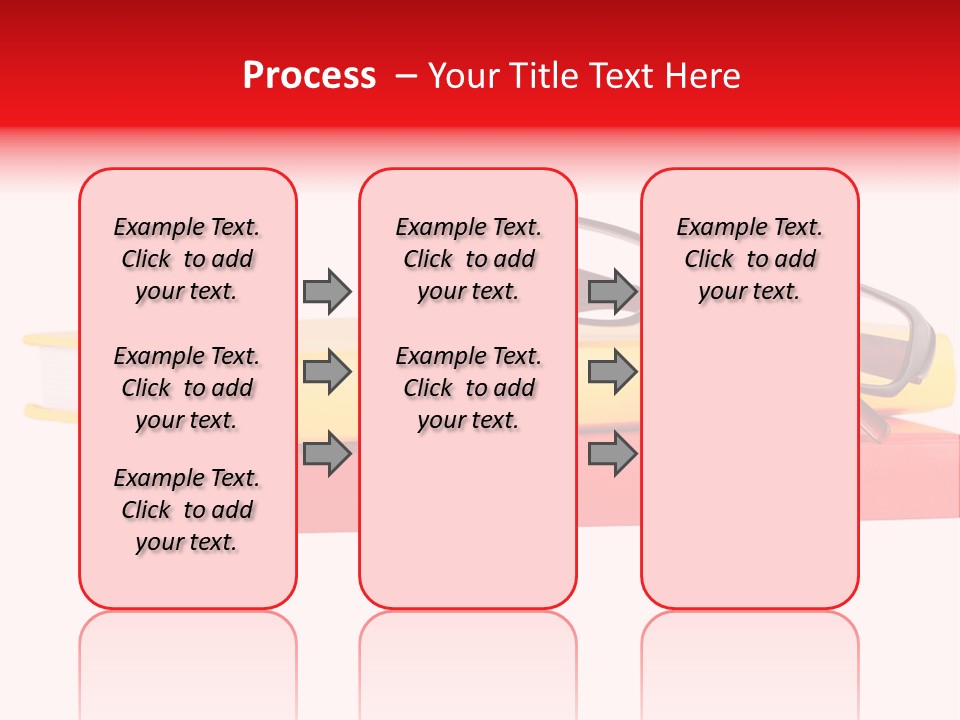 Process – Your Title Text Here

Example Text. Click to add your text.

Example Text. Click to add your text.

Example Text. Click to add your text.

Example Text. Click to add your text.

Example Text. Click to add your text.

Example Text. Click to add your text.